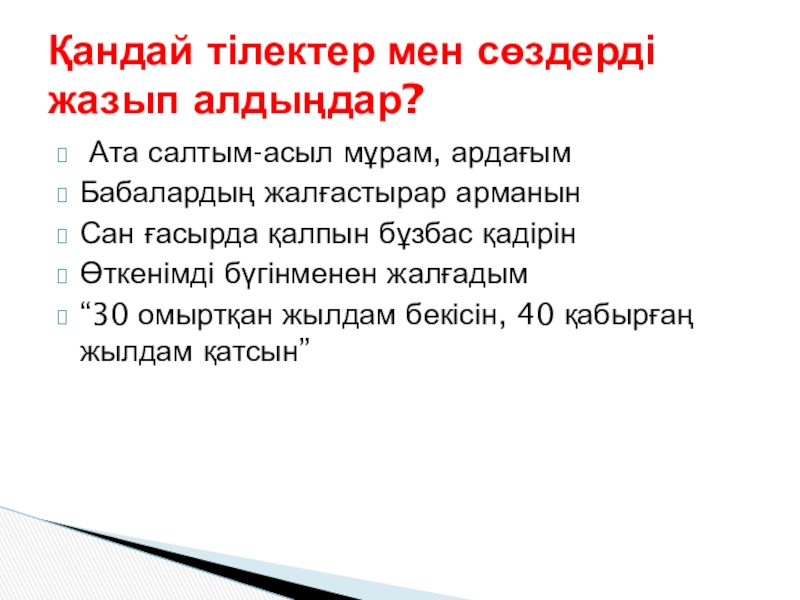 Қандай тілектер мен сөздерді жазып алдыңдар?

Ата салтым-асыл мұрам, ардағым

Бабалардың жалғастырар арманын

Сан ғасырда қалпын бұзбас қадірін

Өткенімді бүгінменен жалғадым

“30 омыртқан жылдам бекісін, 40 қабырғаң жылдам қатсын”